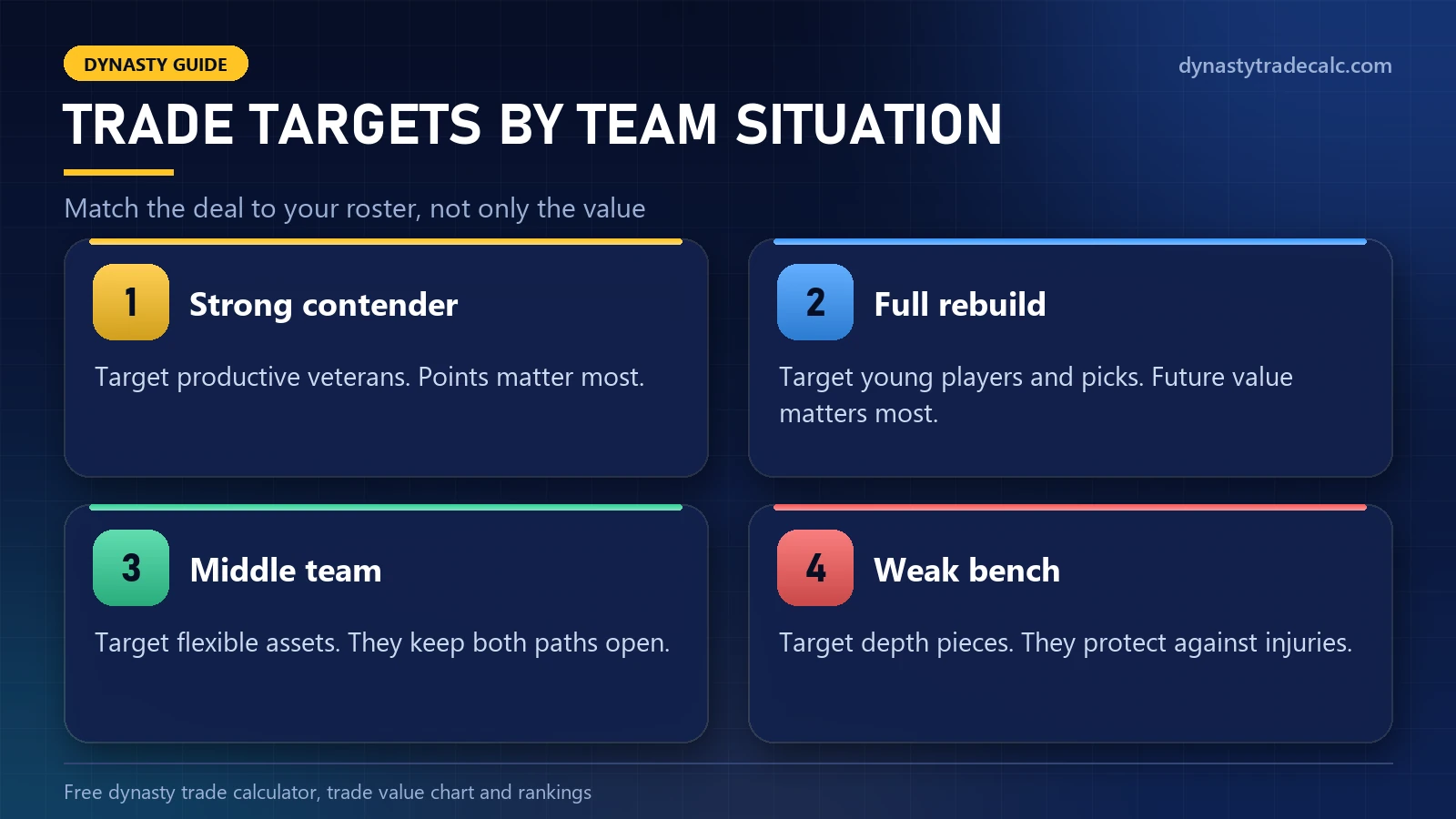 DYNASTY GUIDE

dynastytradecalc.com

TRADE TARGETS BY TEAM SITUATION

Match the deal to your roster, not only the value

1

Strong contender

Target productive veterans. Points matter most.

2

Full rebuild

Target young players and picks. Future value matters most.

3

Middle team

Target flexible assets. They keep both paths open.

4

Weak bench

Target depth pieces. They protect against injuries.

Free dynasty trade calculator, trade value chart and rankings